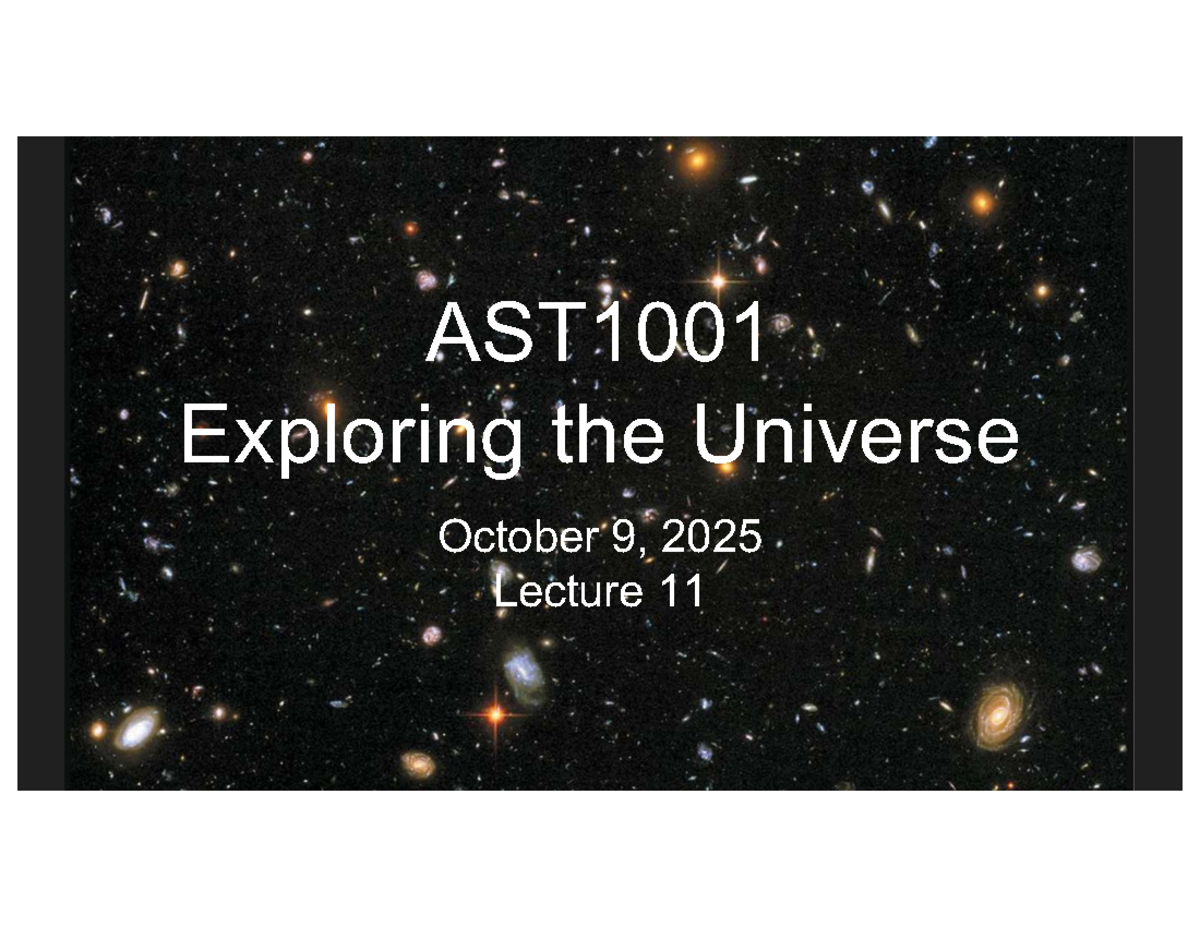 AST1001
Exploring the Universe

October 9, 2025
Lecture 11